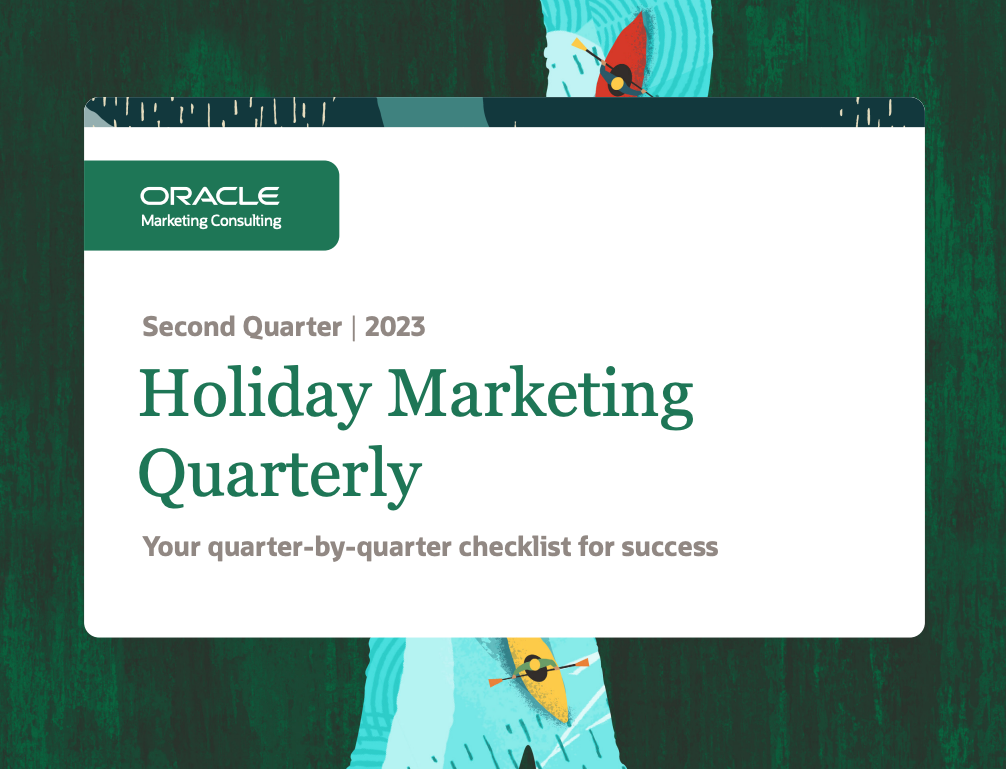 ORACLE
Marketing Consulting

Second Quarter | 2023

Holiday Marketing Quarterly

Your quarter-by-quarter checklist for success